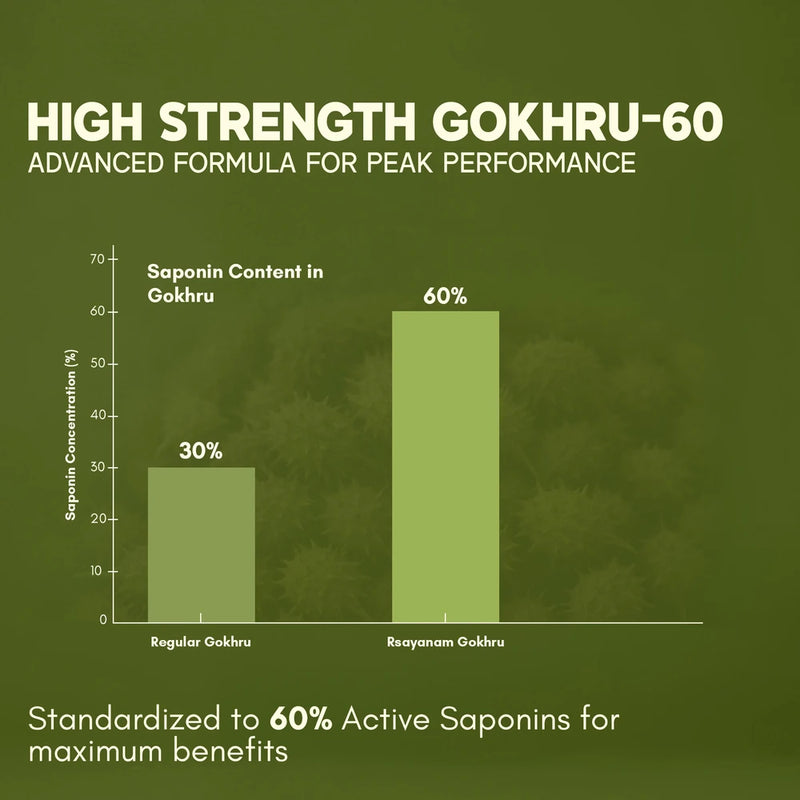 HIGH STRENGTH GOKHRU-60
ADVANCED FORMULA FOR PEAK PERFORMANCE

Saponin Content in Gokhru

Saponin Concentration (%)

70
60
50
40
30
20
10
0

30%
60%

Regular Gokhru
Rsayanam Gokhru

Standardized to 60% Active Saponins for maximum benefits